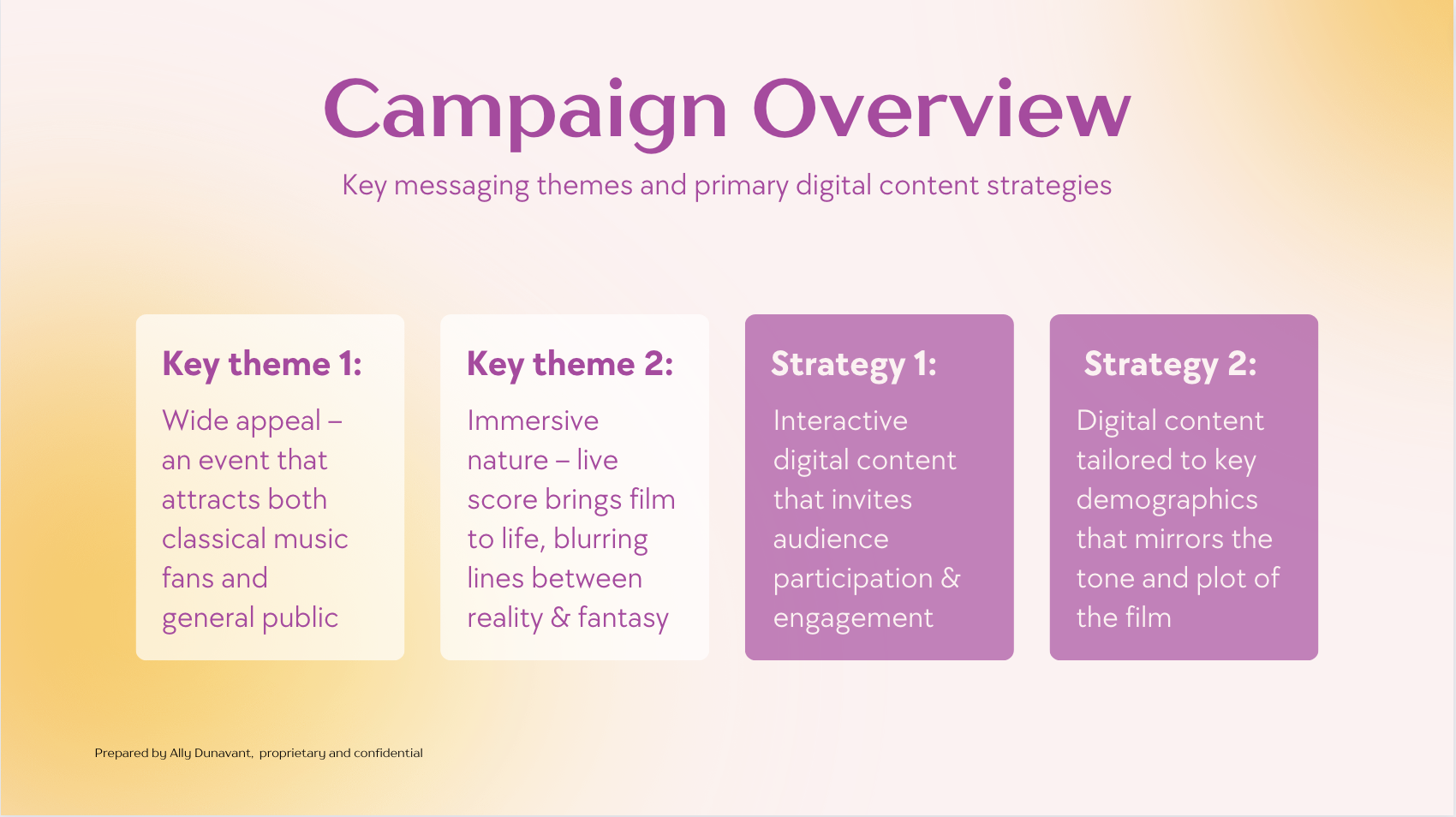 Campaign Overview

Key messaging themes and primary digital content strategies

Key theme 1:

Wide appeal – an event that attracts both classical music fans and general public

Key theme 2:

Immersive nature – live score brings film to life, blurring lines between reality & fantasy

Strategy 1:

Interactive digital content that invites audience participation & engagement

Strategy 2:

Digital content tailored to key demographics that mirrors the tone and plot of the film

Prepared by Ally Dunavant, proprietary and confidential